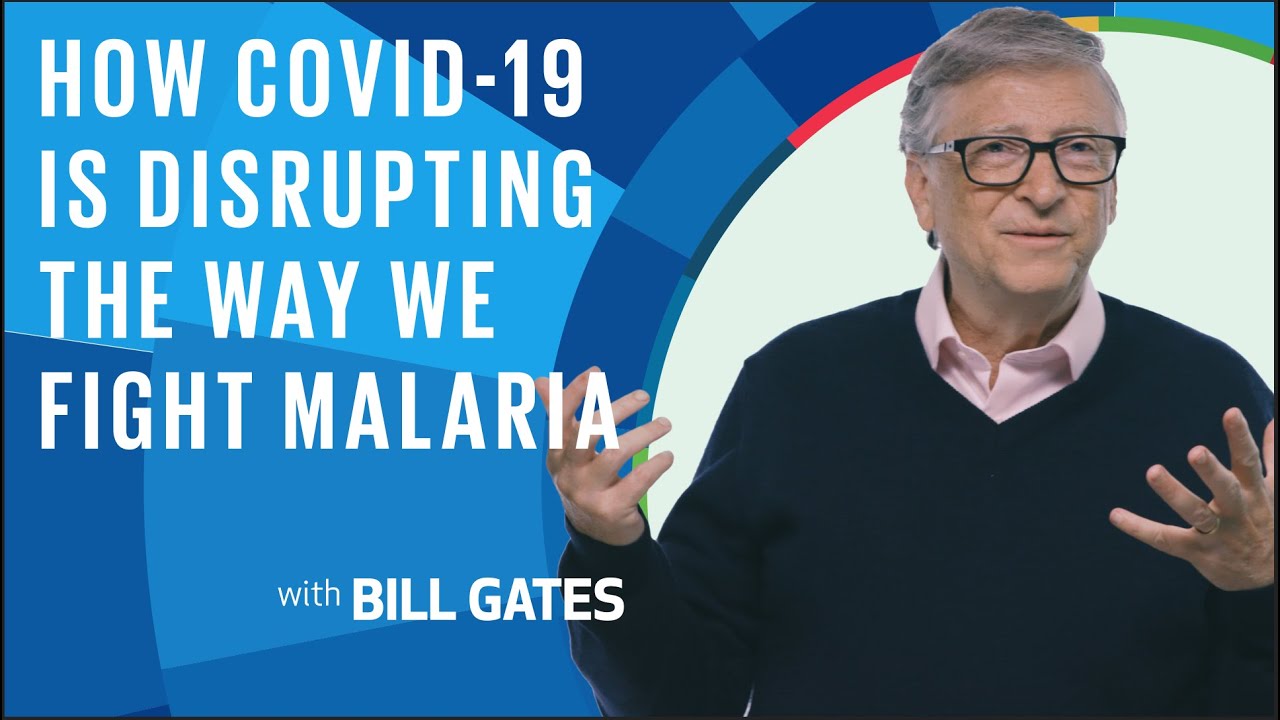 HOW COVID-19 IS DISRUPTING THE WAY WE FIGHT MALARIA

with BILL GATES